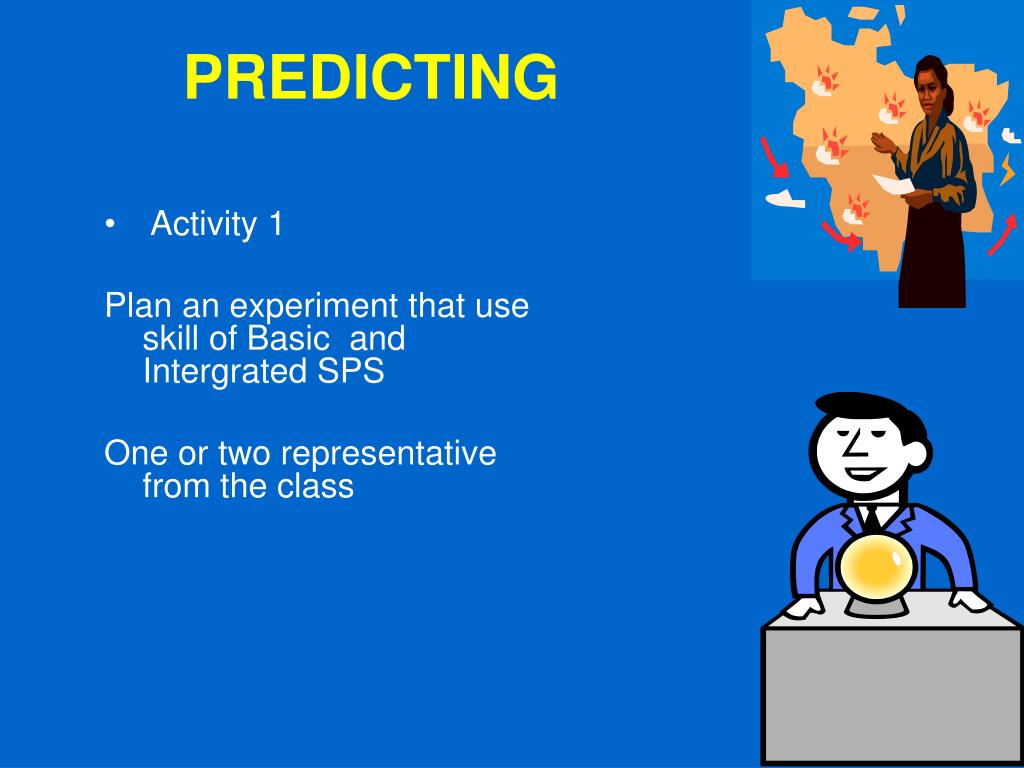 PREDICTING

• Activity 1

Plan an experiment that use skill of Basic and Intergrated SPS

One or two representative from the class